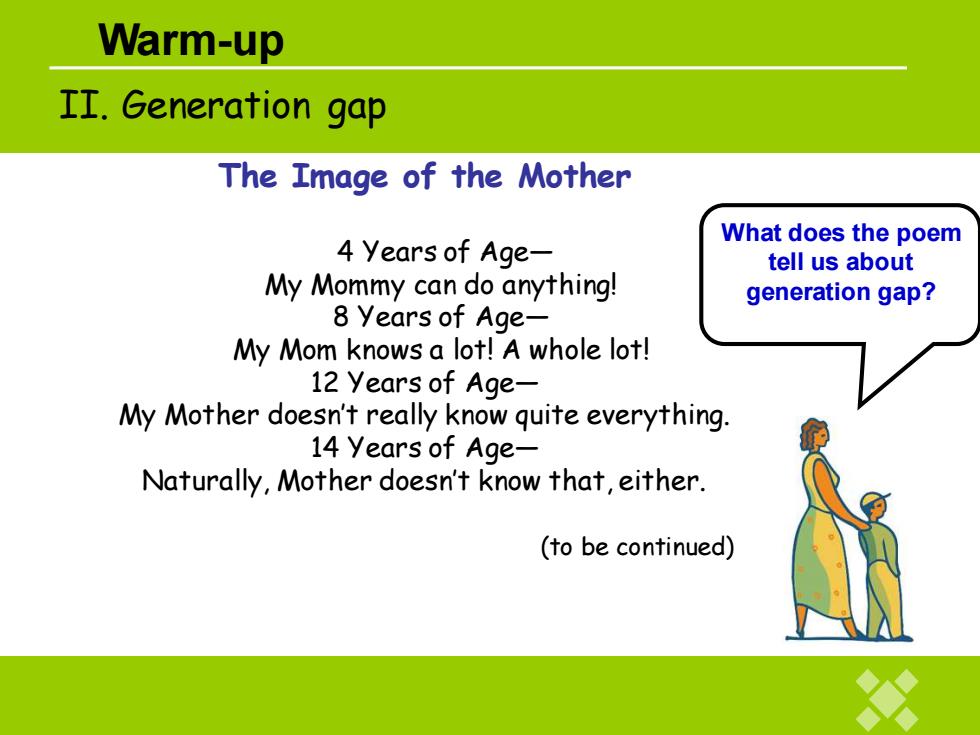 Warm-up

II. Generation gap

The Image of the Mother

4 Years of Age—
My Mommy can do anything!
8 Years of Age—
My Mom knows a lot! A whole lot!
12 Years of Age—
My Mother doesn't really know quite everything.
14 Years of Age—
Naturally, Mother doesn't know that, either.

(to be continued)

What does the poem tell us about generation gap?